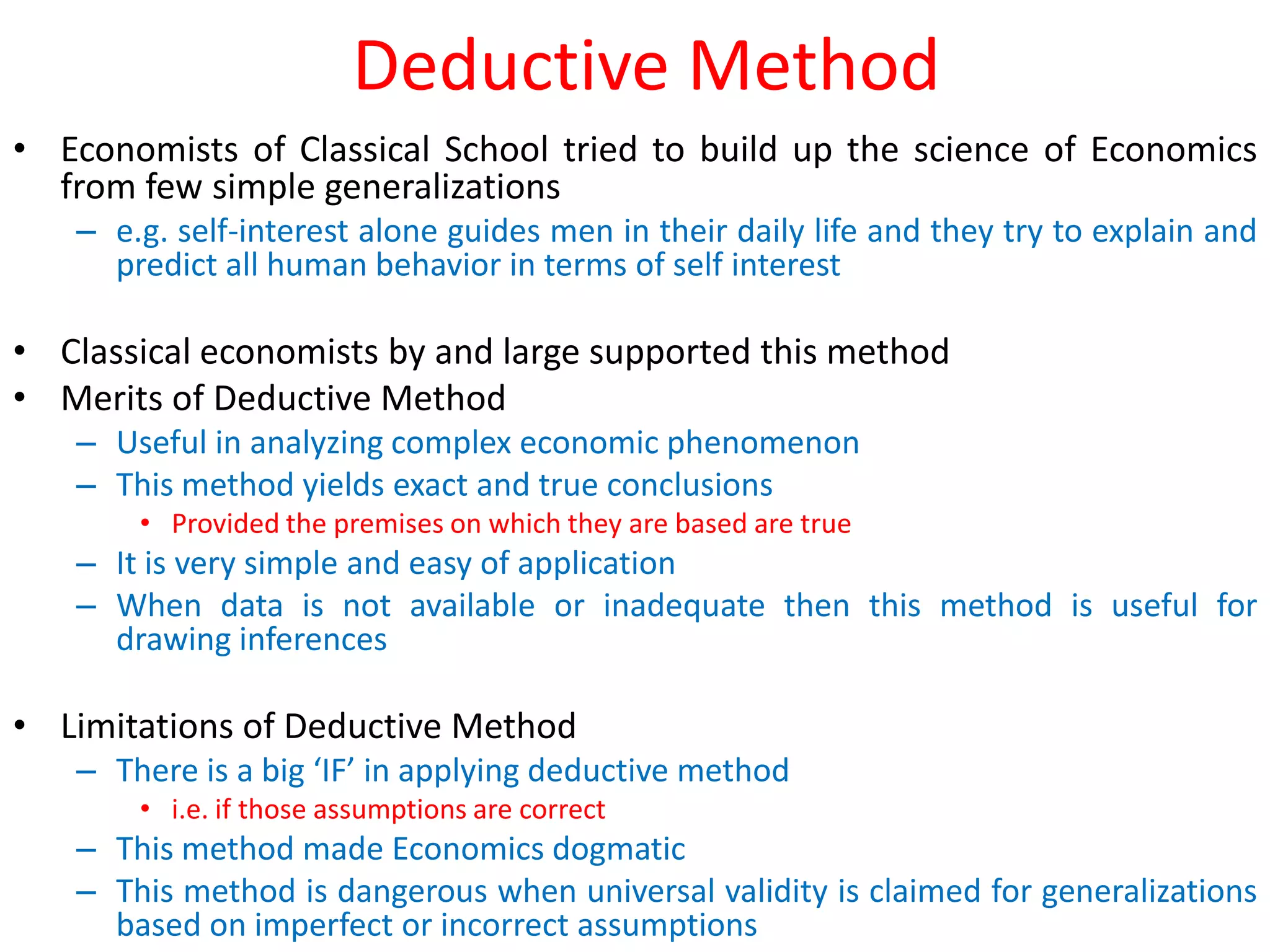 Deductive Method

• Economists of Classical School tried to build up the science of Economics from few simple generalizations
– e.g. self-interest alone guides men in their daily life and they try to explain and predict all human behavior in terms of self interest

• Classical economists by and large supported this method
• Merits of Deductive Method
– Useful in analyzing complex economic phenomenon
– This method yields exact and true conclusions
• Provided the premises on which they are based are true
– It is very simple and easy of application
– When data is not available or inadequate then this method is useful for drawing inferences

• Limitations of Deductive Method
– There is a big ‘IF’ in applying deductive method
• i.e. if those assumptions are correct
– This method made Economics dogmatic
– This method is dangerous when universal validity is claimed for generalizations based on imperfect or incorrect assumptions